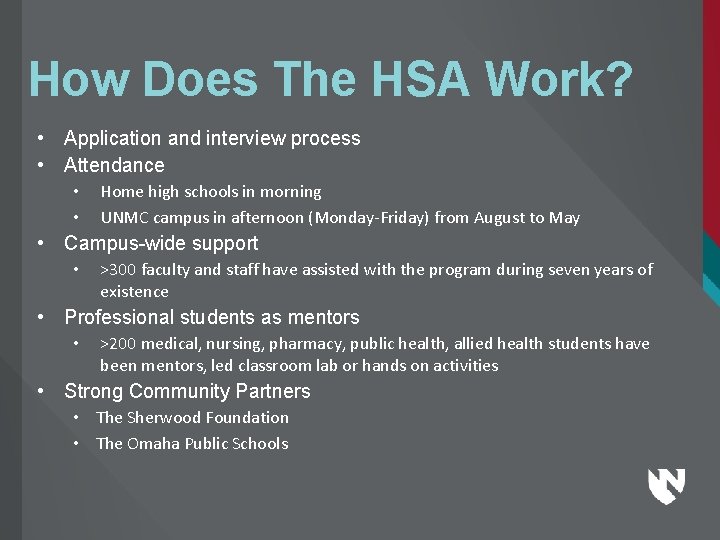 How Does The HSA Work?

• Application and interview process
• Attendance
  • Home high schools in morning
  • UNMC campus in afternoon (Monday-Friday) from August to May
• Campus-wide support
  • >300 faculty and staff have assisted with the program during seven years of existence
• Professional students as mentors
  • >200 medical, nursing, pharmacy, public health, allied health students have been mentors, led classroom lab or hands on activities
• Strong Community Partners
  • The Sherwood Foundation
  • The Omaha Public Schools